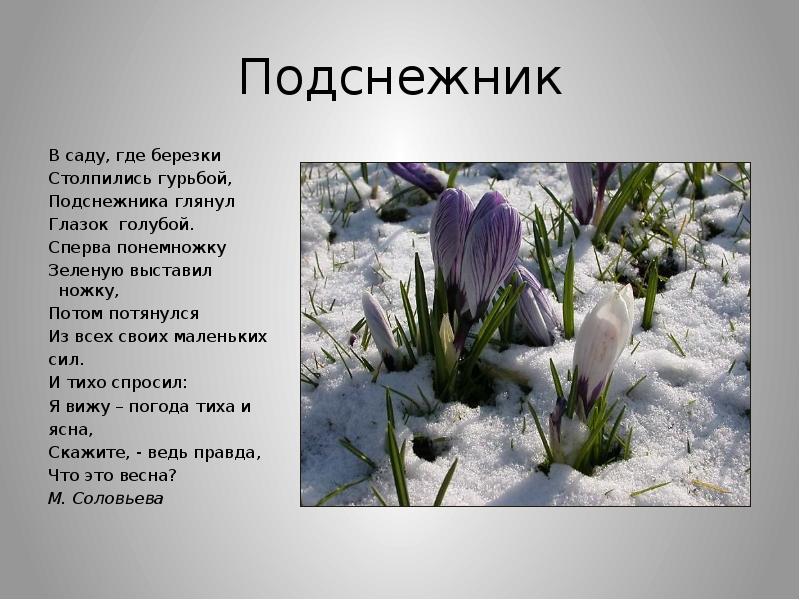 Подснежник

В саду, где березки
Столпились гурьбой,
Подснежника глянул
Глазок голубой.
Сперва понемножку
Зеленую выставил ножку,
Потом потянулся
Из всех своих маленьких сил.
И тихо спросил:
Я вижу – погода тиха и ясна,
Скажите, - ведь правда,
Что это весна?
М. Соловьева